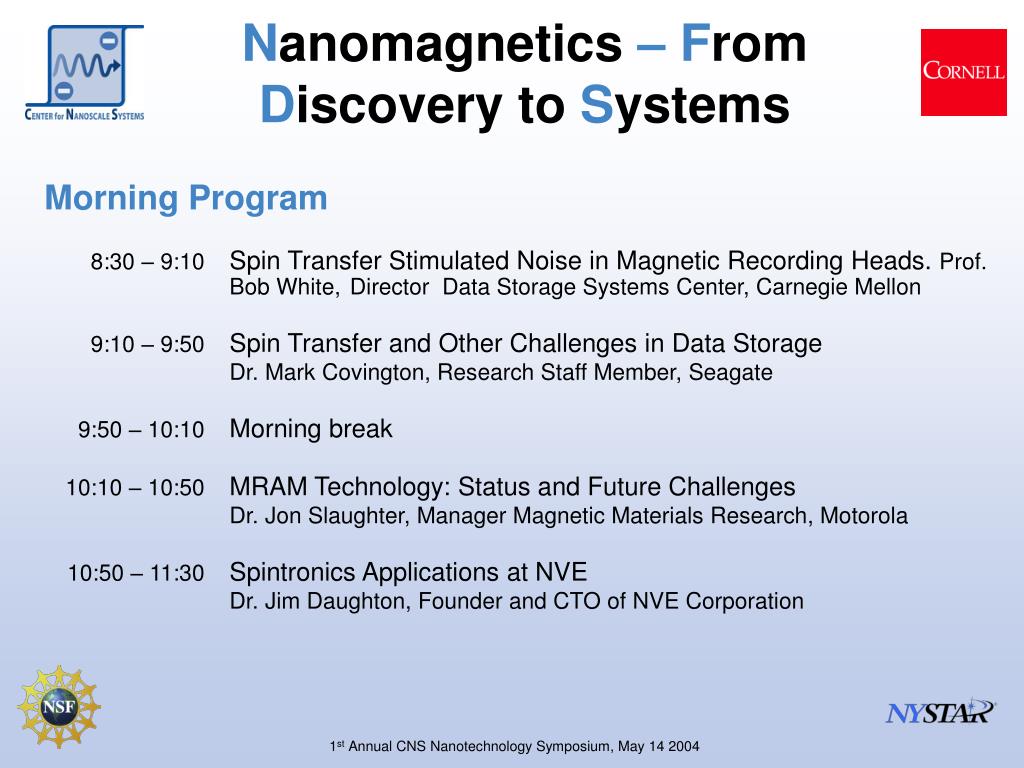 CENTER for NANOSCALE SYSTEMS

Nanomagnetics – From Discovery to Systems

CORNELL

Morning Program

8:30 – 9:10 Spin Transfer Stimulated Noise in Magnetic Recording Heads. Prof. Bob White, Director Data Storage Systems Center, Carnegie Mellon

9:10 – 9:50 Spin Transfer and Other Challenges in Data Storage
Dr. Mark Covington, Research Staff Member, Seagate

9:50 – 10:10 Morning break

10:10 – 10:50 MRAM Technology: Status and Future Challenges
Dr. Jon Slaughter, Manager Magnetic Materials Research, Motorola

10:50 – 11:30 Spintronics Applications at NVE
Dr. Jim Daughton, Founder and CTO of NVE Corporation

NSF

NYSTAR

1$^{st}$ Annual CNS Nanotechnology Symposium, May 14 2004